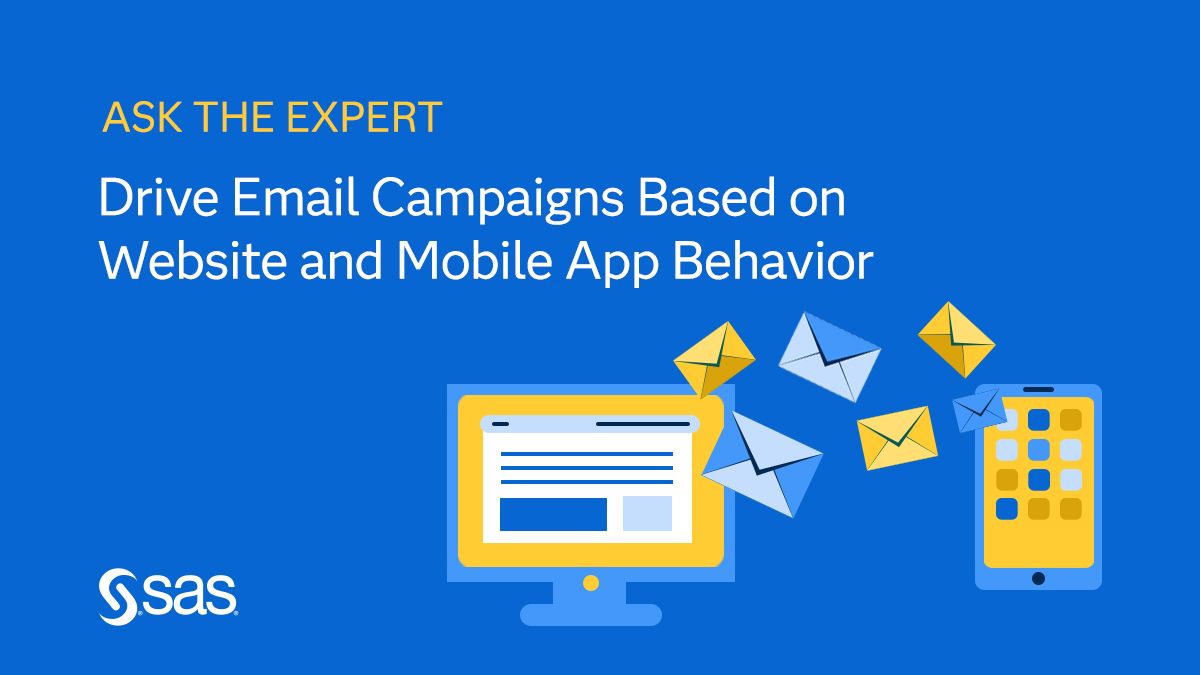 ASK THE EXPERT

Drive Email Campaigns Based on Website and Mobile App Behavior

sas